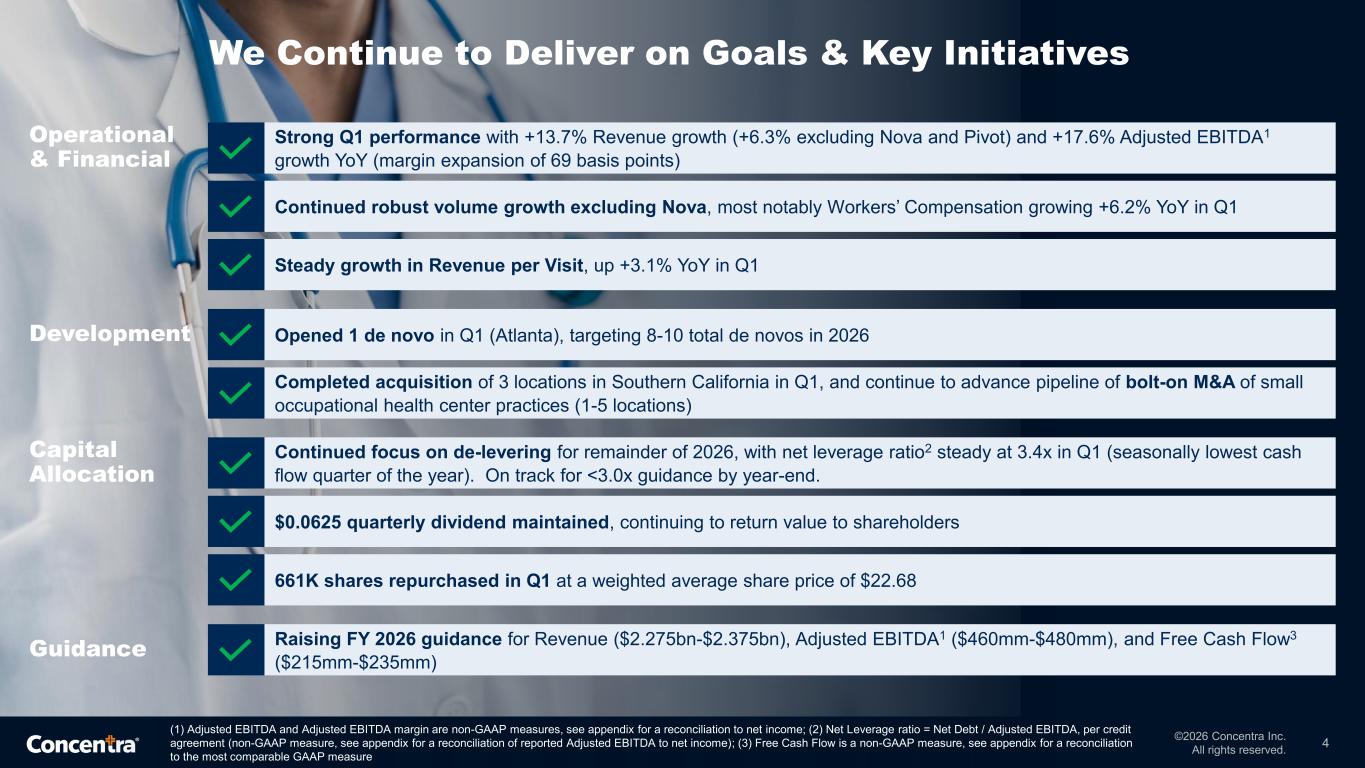 We Continue to Deliver on Goals & Key Initiatives

Operational & Financial

Strong Q1 performance with +13.7% Revenue growth (+6.3% excluding Nova and Pivot) and +17.6% Adjusted EBITDA$^1$ growth YoY (margin expansion of 69 basis points)

Continued robust volume growth excluding Nova, most notably Workers' Compensation growing +6.2% YoY in Q1

Steady growth in Revenue per Visit, up +3.1% YoY in Q1

Development

Opened 1 de novo in Q1 (Atlanta), targeting 8-10 total de novos in 2026

Completed acquisition of 3 locations in Southern California in Q1, and continue to advance pipeline of bolt-on M&A of small occupational health center practices (1-5 locations)

Capital Allocation

Continued focus on de-levering for remainder of 2026, with net leverage ratio$^2$ steady at 3.4x in Q1 (seasonally lowest cash flow quarter of the year). On track for <3.0x guidance by year-end.

$0.0625 quarterly dividend maintained, continuing to return value to shareholders

661K shares repurchased in Q1 at a weighted average share price of $22.68

Guidance

Raising FY 2026 guidance for Revenue ($2.275bn-$2.375bn), Adjusted EBITDA$^1$ ($460mm-$480mm), and Free Cash Flow$^3$ ($215mm-$235mm)

Concentra®

(1) Adjusted EBITDA and Adjusted EBITDA margin are non-GAAP measures, see appendix for a reconciliation to net income; (2) Net Leverage ratio = Net Debt / Adjusted EBITDA, per credit agreement (non-GAAP measure, see appendix for a reconciliation of reported Adjusted EBITDA to net income); (3) Free Cash Flow is a non-GAAP measure, see appendix for a reconciliation to the most comparable GAAP measure

©2026 Concentra Inc. All rights reserved.

4